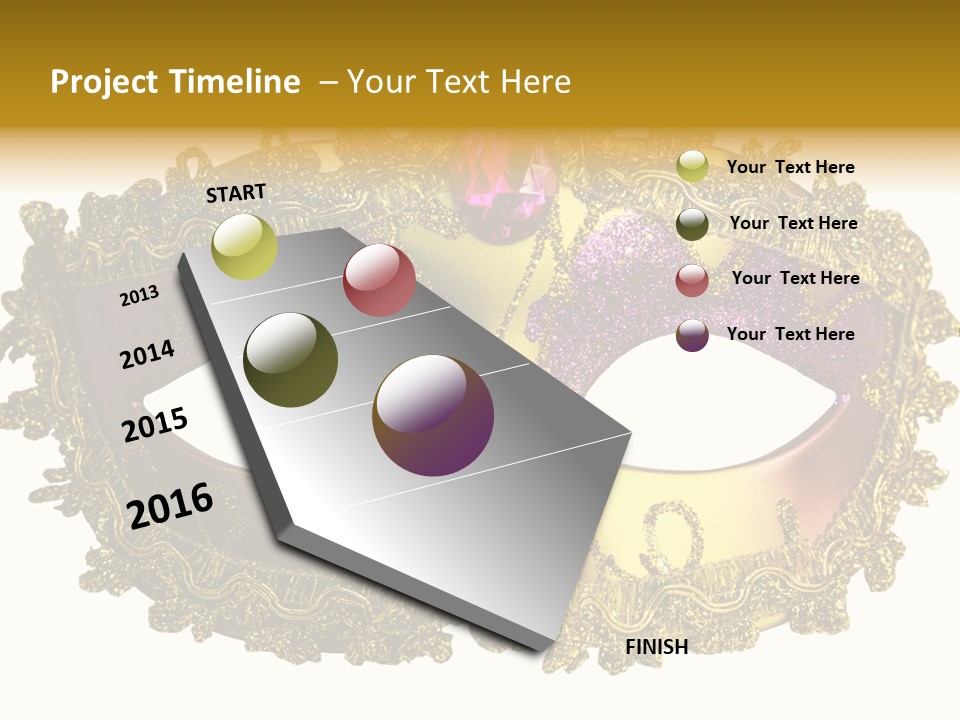 Project Timeline – Your Text Here

START

2013

2014

2015

2016

FINISH

Your Text Here

Your Text Here

Your Text Here

Your Text Here